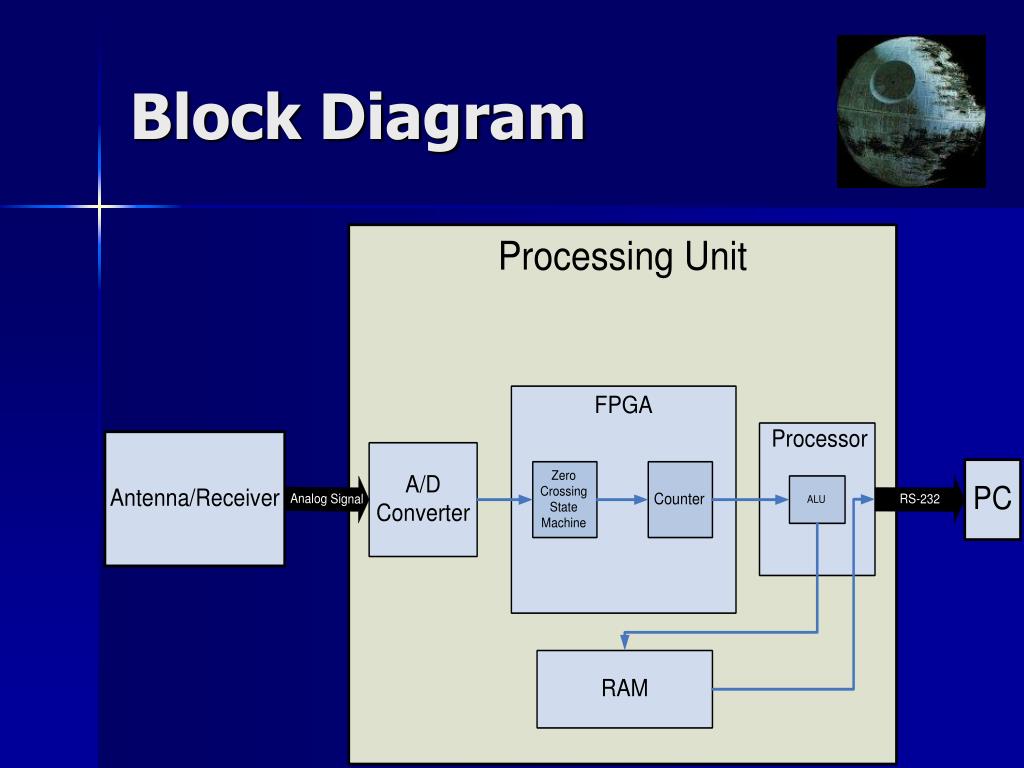 Block Diagram

Processing Unit

Antenna/Receiver

Analog Signal

A/D Converter

FPGA

Zero Crossing State Machine

Counter

Processor

ALU

RS-232

PC

RAM